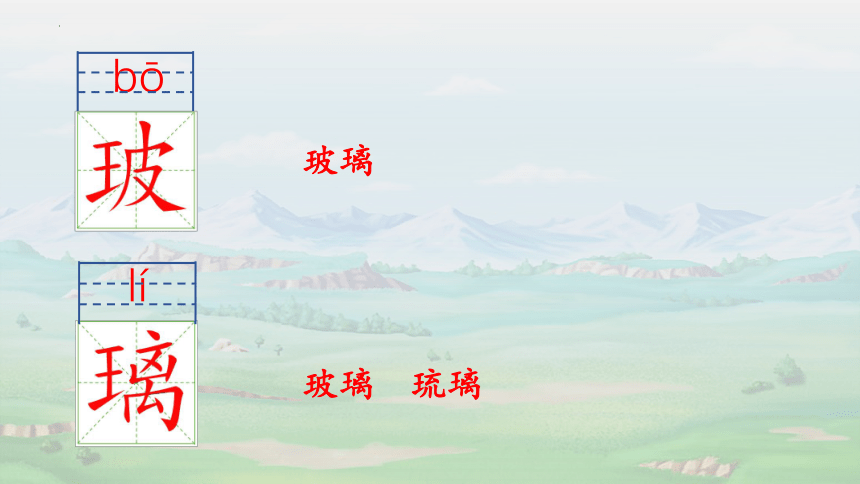 bō
玻

玻璃

lí
璃

玻璃　琉璃